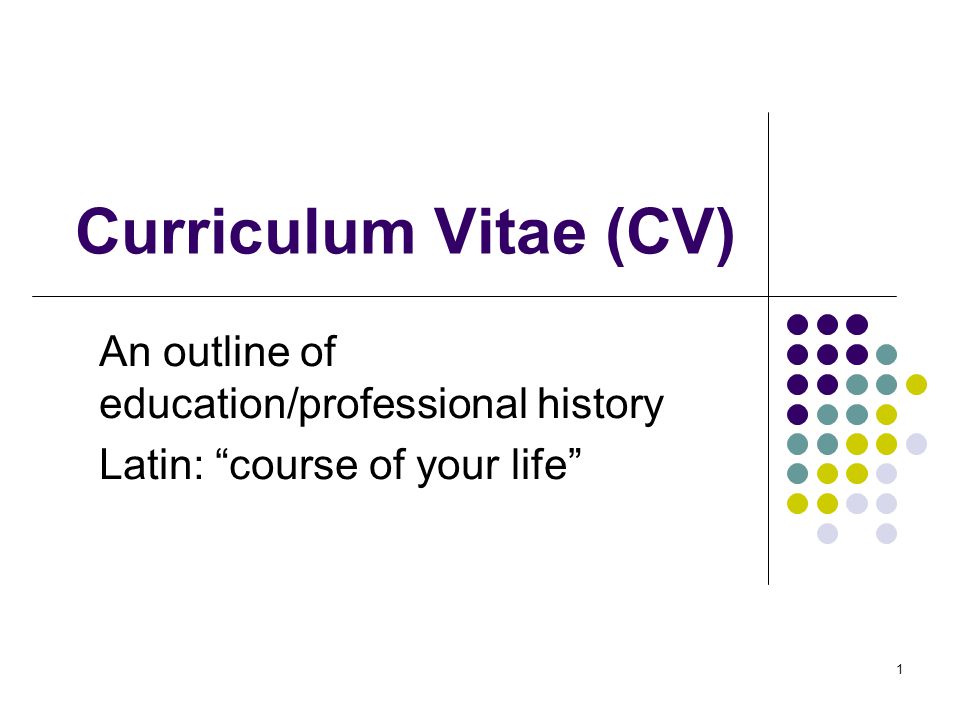 Curriculum Vitae (CV)

An outline of education/professional history

Latin: “course of your life”

1